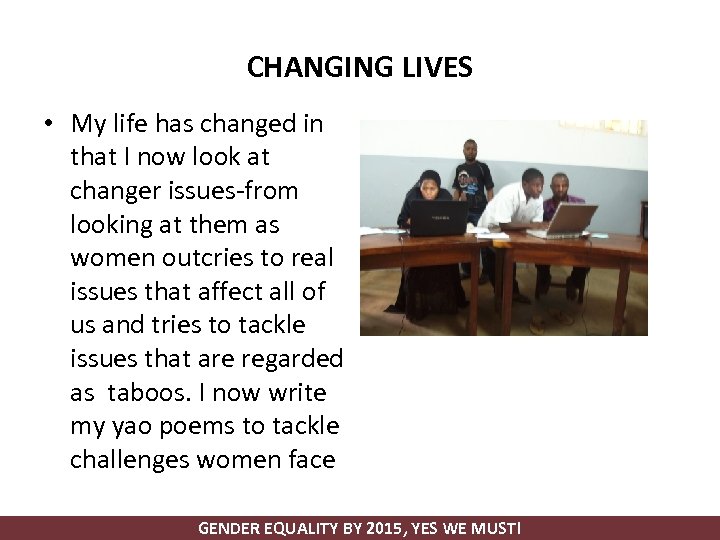 CHANGING LIVES

• My life has changed in that I now look at changer issues-from looking at them as women outcries to real issues that affect all of us and tries to tackle issues that are regarded as taboos. I now write my yao poems to tackle challenges women face

GENDER EQUALITY BY 2015, YES WE MUST!